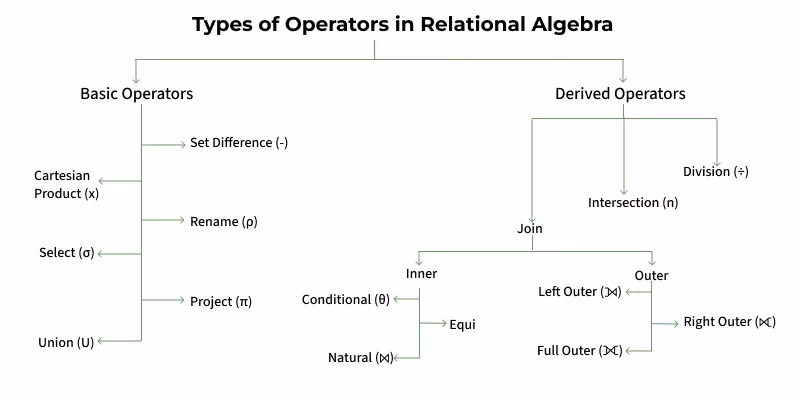 Types of Operators in Relational Algebra

Basic Operators

Set Difference (-)

Cartesian Product (x)

Rename (ρ)

Select (σ)

Project (π)

Union (U)

Derived Operators

Division (÷)

Intersection (n)

Join

Inner

Conditional (θ)

Equi

Natural (⋈)

Outer

Left Outer (⟕)

Right Outer (⟖)

Full Outer (⟗)